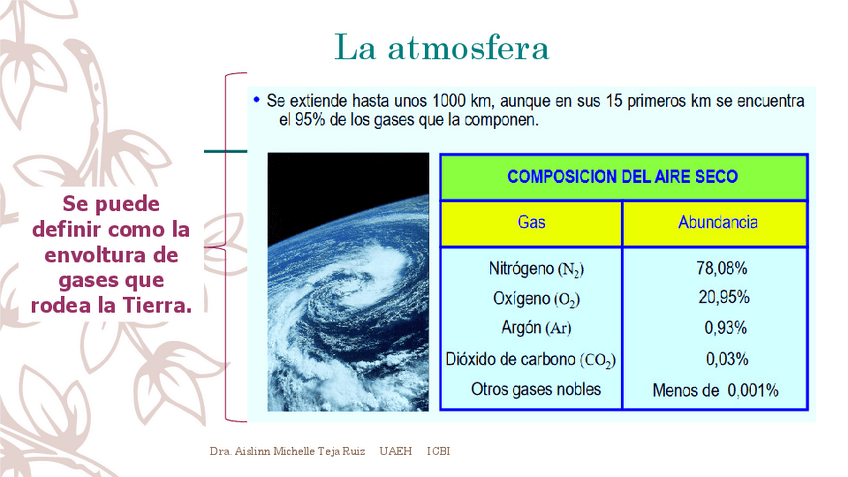 La atmosfera

Se puede definir como la envoltura de gases que rodea la Tierra.

• Se extiende hasta unos 1000 km, aunque en sus 15 primeros km se encuentra el 95% de los gases que la componen.

| COMPOSICION DEL AIRE SECO | |
|---|---|
| Gas | Abundancia |
| Nitrógeno ($N_2$) | 78,08% |
| Oxígeno ($O_2$) | 20,95% |
| Argón (Ar) | 0,93% |
| Dióxido de carbono ($CO_2$) | 0,03% |
| Otros gases nobles | Menos de 0,001% |

Dra. Aislinn Michelle Teja Ruiz UAEH ICBI